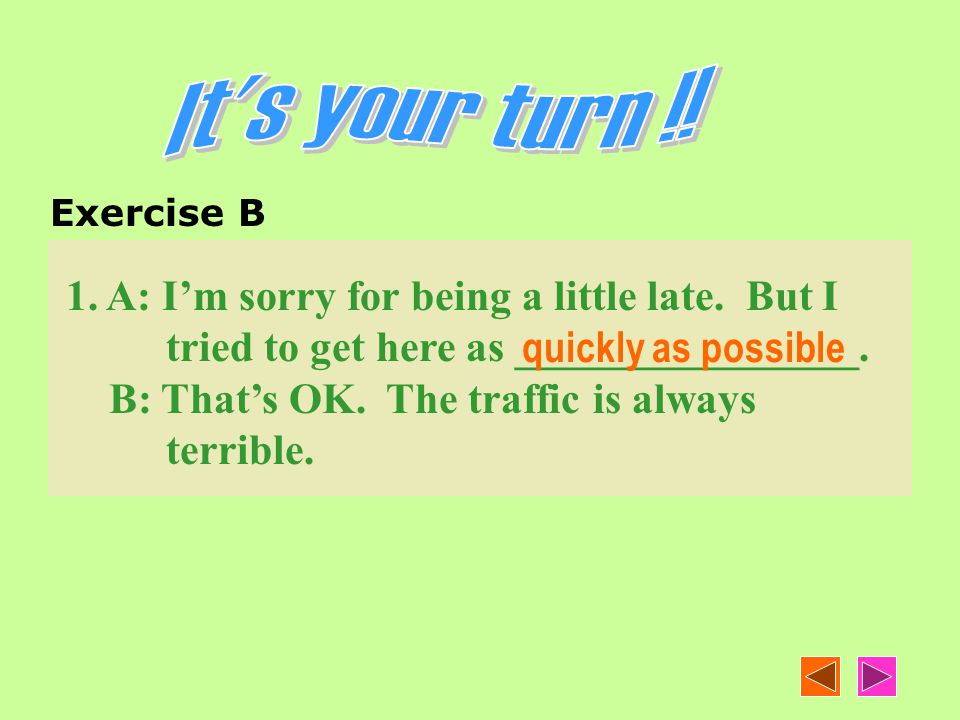 It's your turn !!

Exercise B

1. A: I'm sorry for being a little late. But I tried to get here as quickly as possible.
B: That's OK. The traffic is always terrible.